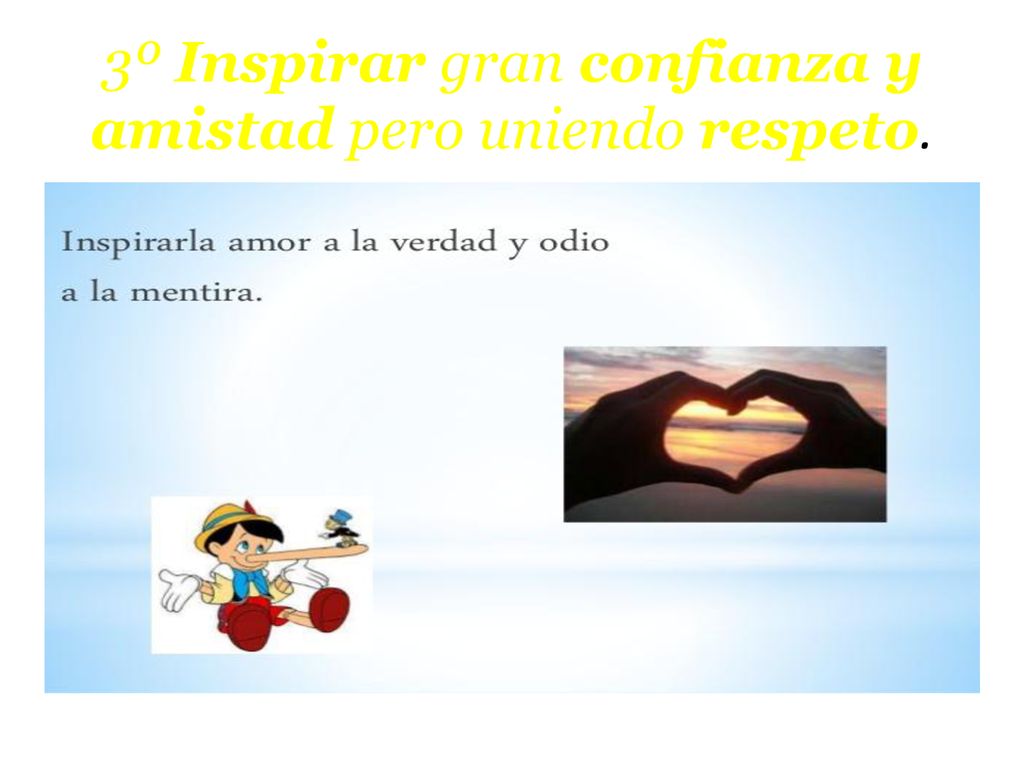 3º Inspirar gran confianza y amistad pero uniendo respeto.

Inspirarla amor a la verdad y odio a la mentira.